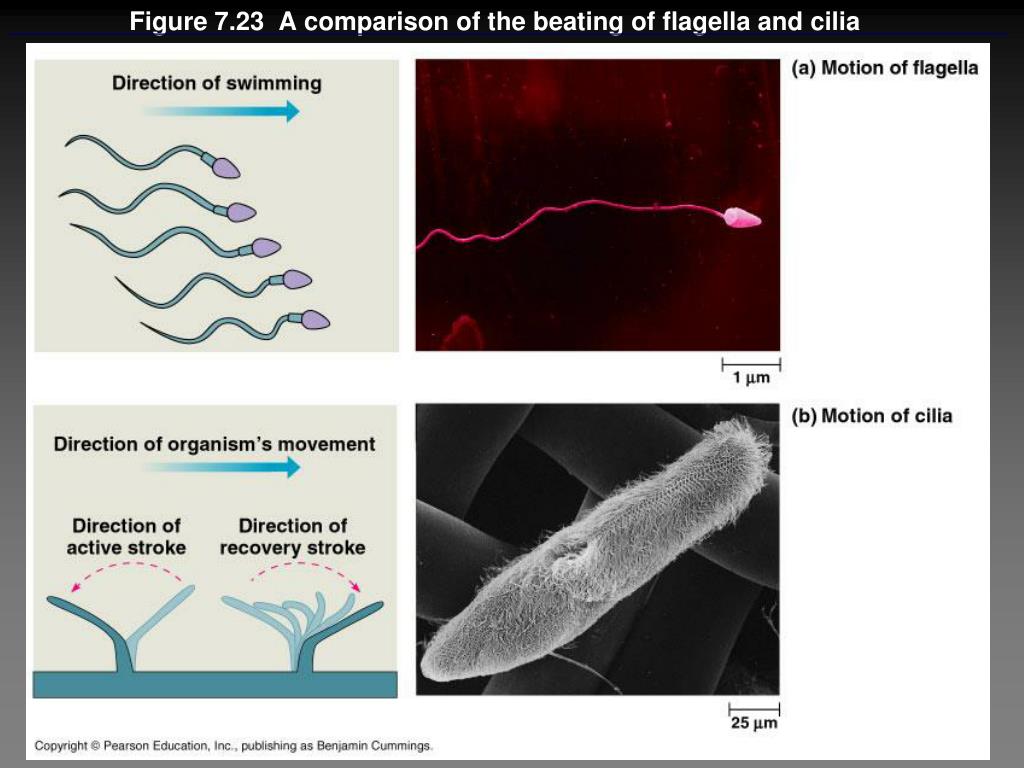 Figure 7.23 A comparison of the beating of flagella and cilia

Direction of swimming

(a) Motion of flagella

1 µm

Direction of organism's movement

Direction of active stroke

Direction of recovery stroke

(b) Motion of cilia

25 µm

Copyright © Pearson Education, Inc., publishing as Benjamin Cummings.